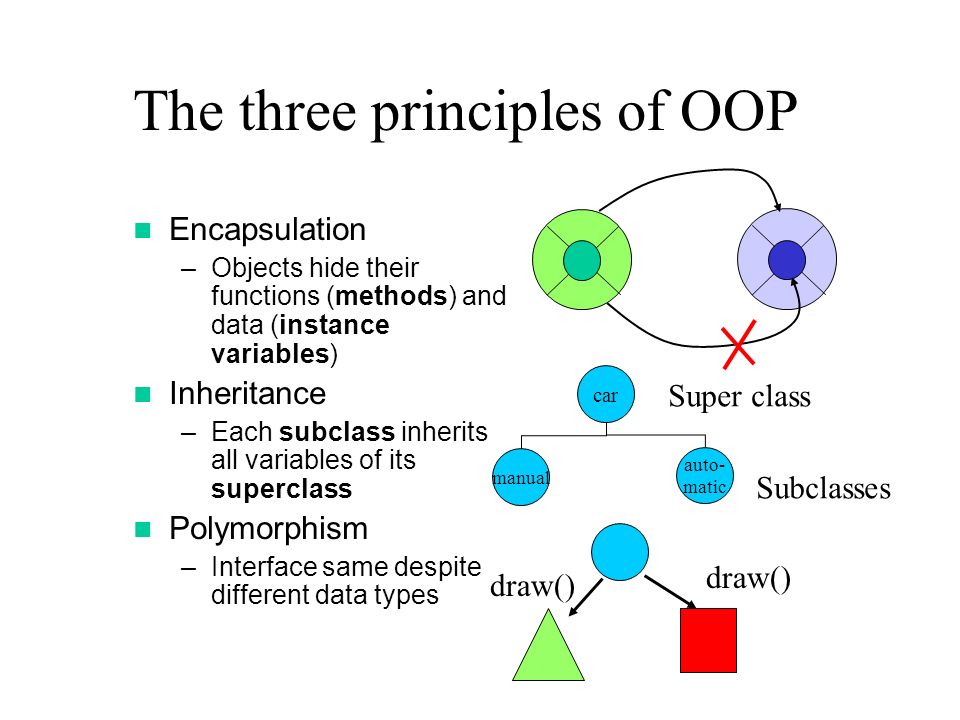 The three principles of OOP

Encapsulation
– Objects hide their functions (methods) and data (instance variables)

Inheritance
– Each subclass inherits all variables of its superclass

Polymorphism
– Interface same despite different data types

car
Super class
manual
auto-matic
Subclasses

draw()
draw()